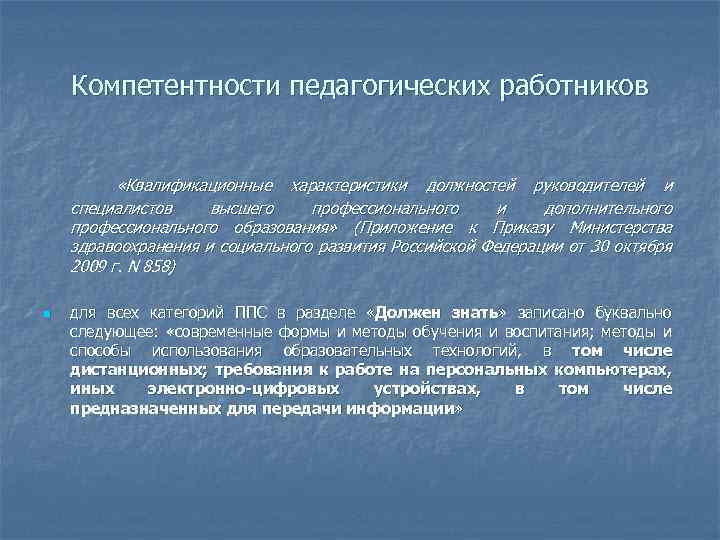 Компетентности педагогических работников

«Квалификационные характеристики должностей руководителей и специалистов высшего профессионального и дополнительного профессионального образования» (Приложение к Приказу Министерства здравоохранения и социального развития Российской Федерации от 30 октября 2009 г. N 858)

для всех категорий ППС в разделе «Должен знать» записано буквально следующее: «современные формы и методы обучения и воспитания; методы и способы использования образовательных технологий, в том числе дистанционных; требования к работе на персональных компьютерах, иных электронно-цифровых устройствах, в том числе предназначенных для передачи информации»